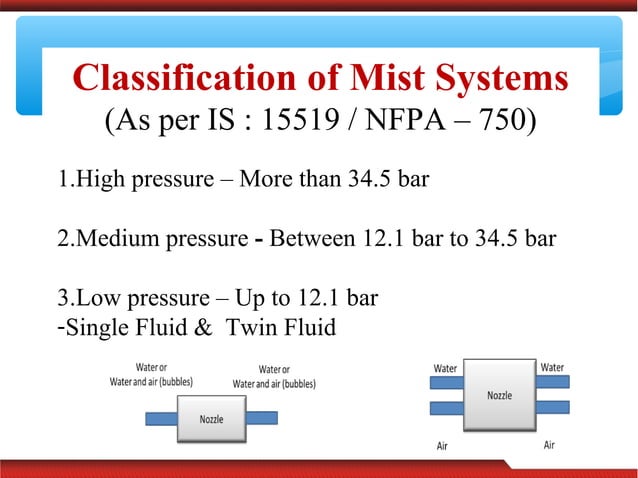 Classification of Mist Systems
(As per IS : 15519 / NFPA – 750)

1.High pressure – More than 34.5 bar

2.Medium pressure - Between 12.1 bar to 34.5 bar

3.Low pressure – Up to 12.1 bar
-Single Fluid & Twin Fluid

Water or
Water and air (bubbles)

Water or
Water and air (bubbles)

Nozzle

Water

Water

Nozzle

Air

Air